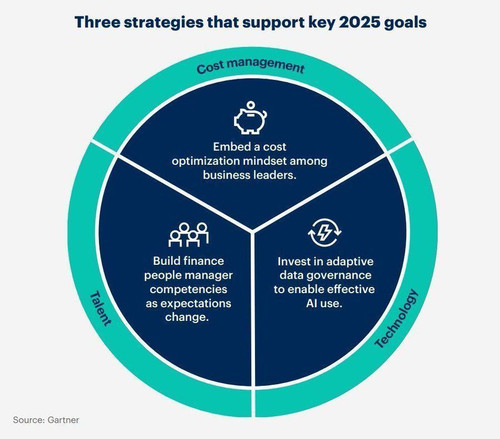 Three strategies that support key 2025 goals

Cost management

Embed a cost optimization mindset among business leaders.

Talent

Build finance people manager competencies as expectations change.

Technology

Invest in adaptive data governance to enable effective AI use.

Source: Gartner